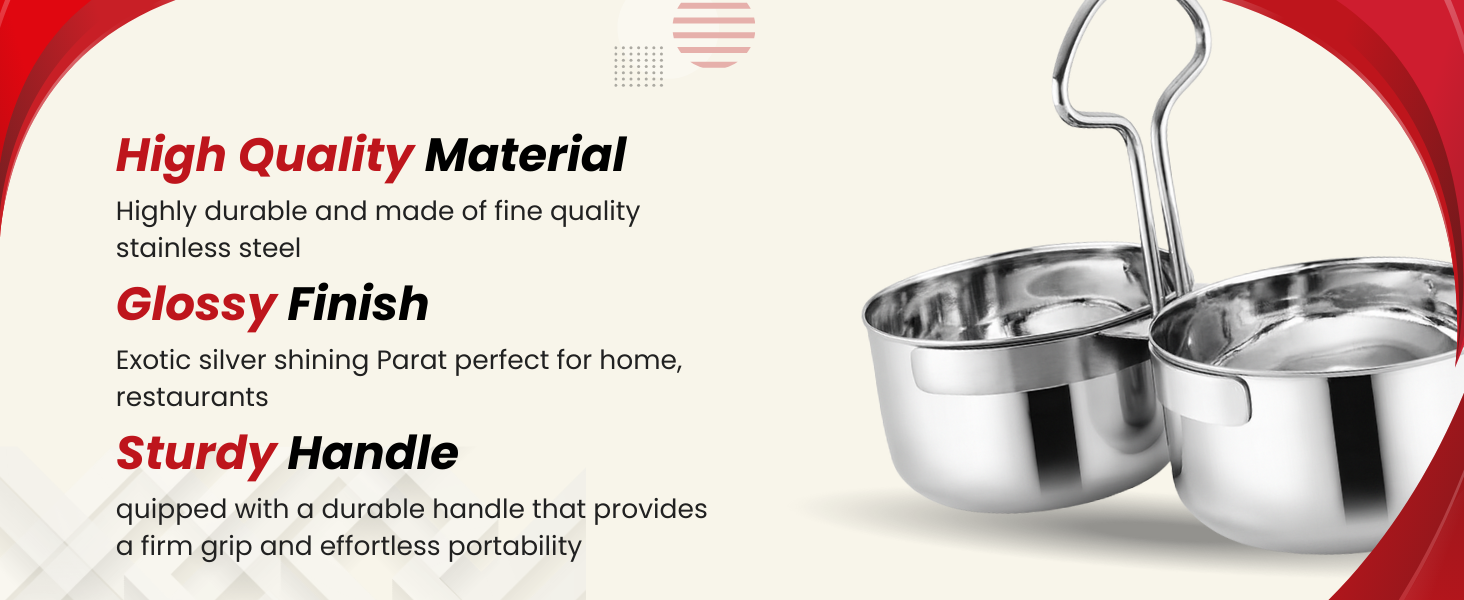 High Quality Material

Highly durable and made of fine quality stainless steel

Glossy Finish

Exotic silver shining Parat perfect for home, restaurants

Sturdy Handle

quipped with a durable handle that provides a firm grip and effortless portability